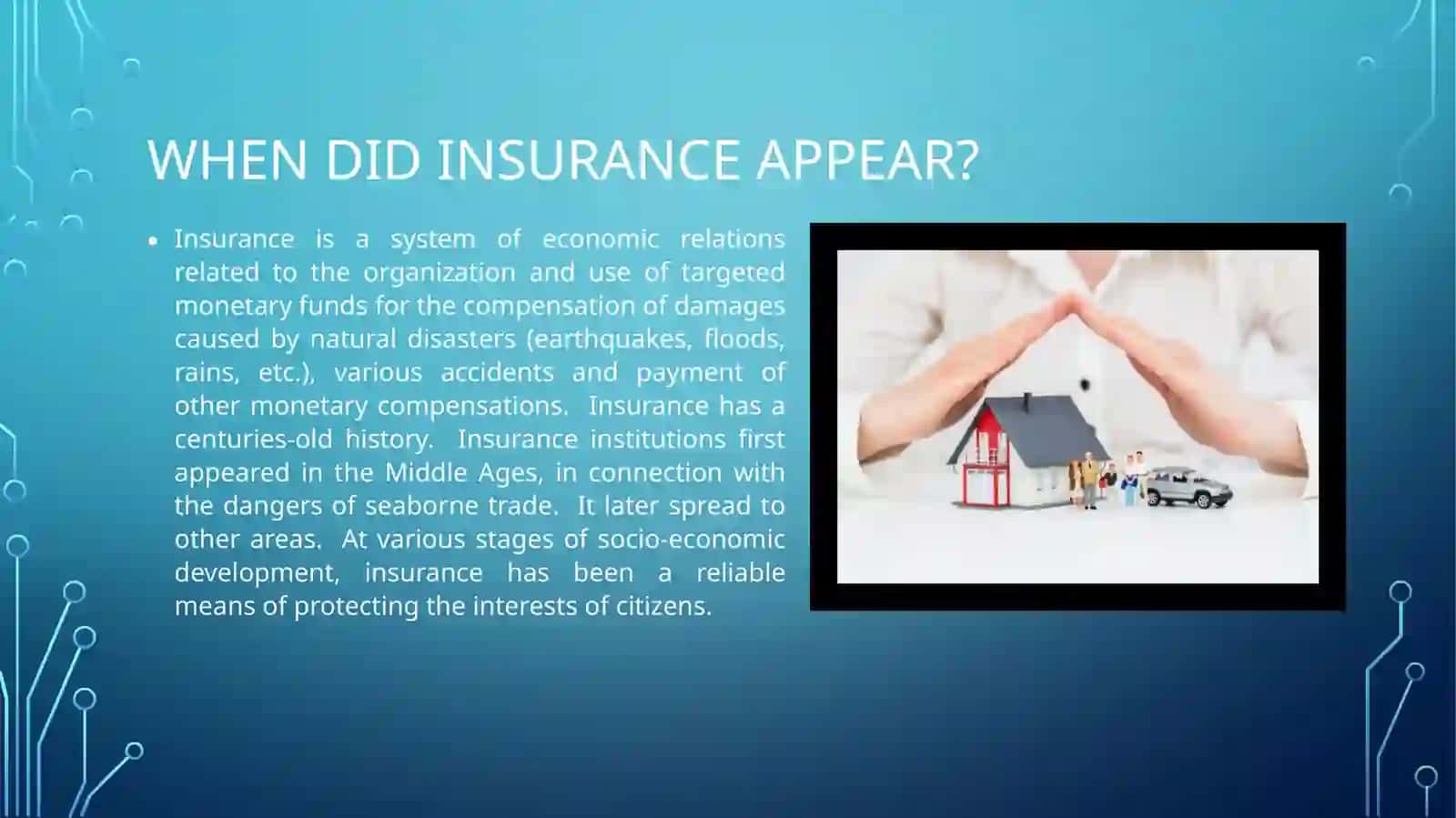 WHEN DID INSURANCE APPEAR?

• Insurance is a system of economic relations related to the organization and use of targeted monetary funds for the compensation of damages caused by natural disasters (earthquakes, floods, rains, etc.), various accidents and payment of other monetary compensations. Insurance has a centuries-old history. Insurance institutions first appeared in the Middle Ages, in connection with the dangers of seaborne trade. It later spread to other areas. At various stages of socio-economic development, insurance has been a reliable means of protecting the interests of citizens.